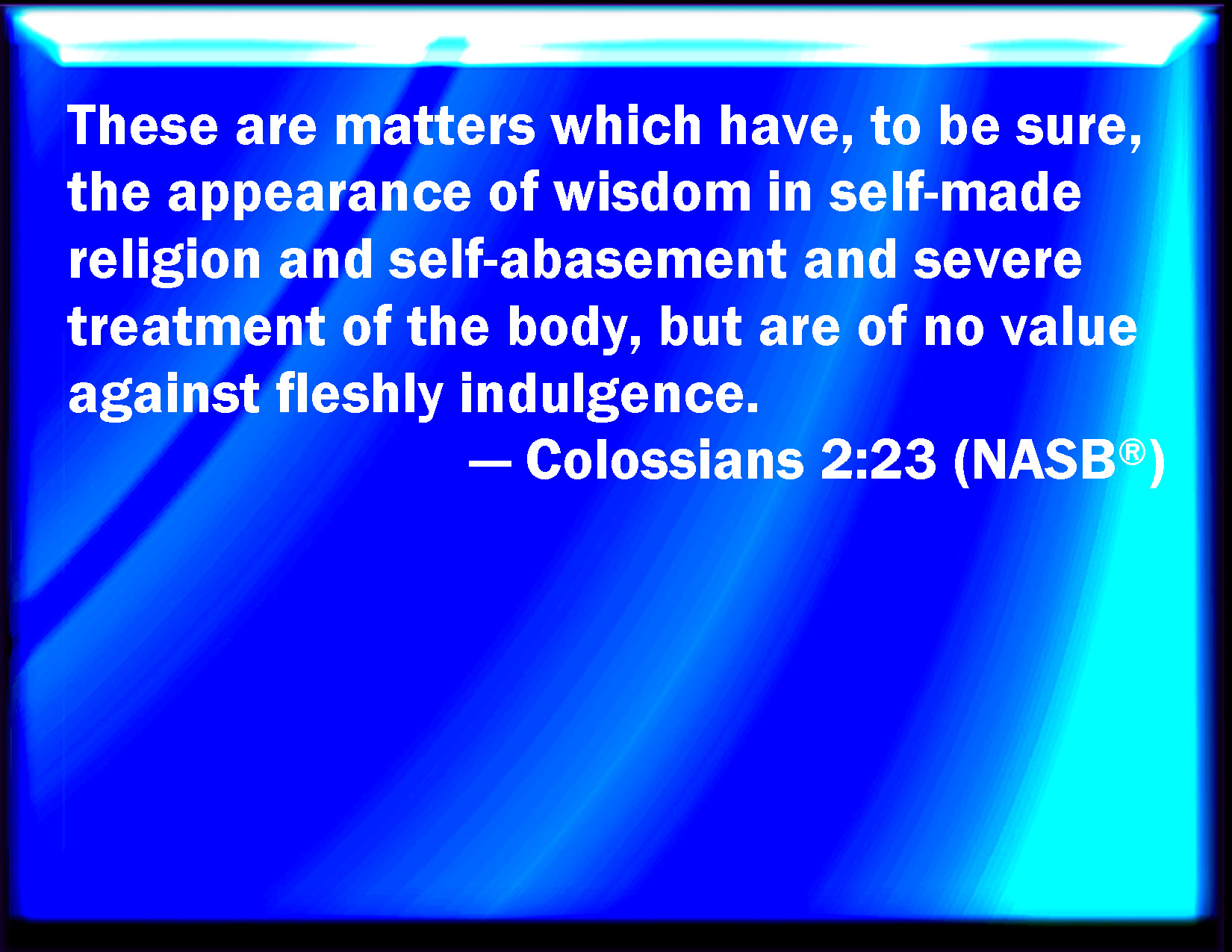 These are matters which have, to be sure, the appearance of wisdom in self-made religion and self-abasement and severe treatment of the body, but are of no value against fleshly indulgence.

— Colossians 2:23 (NASB®)